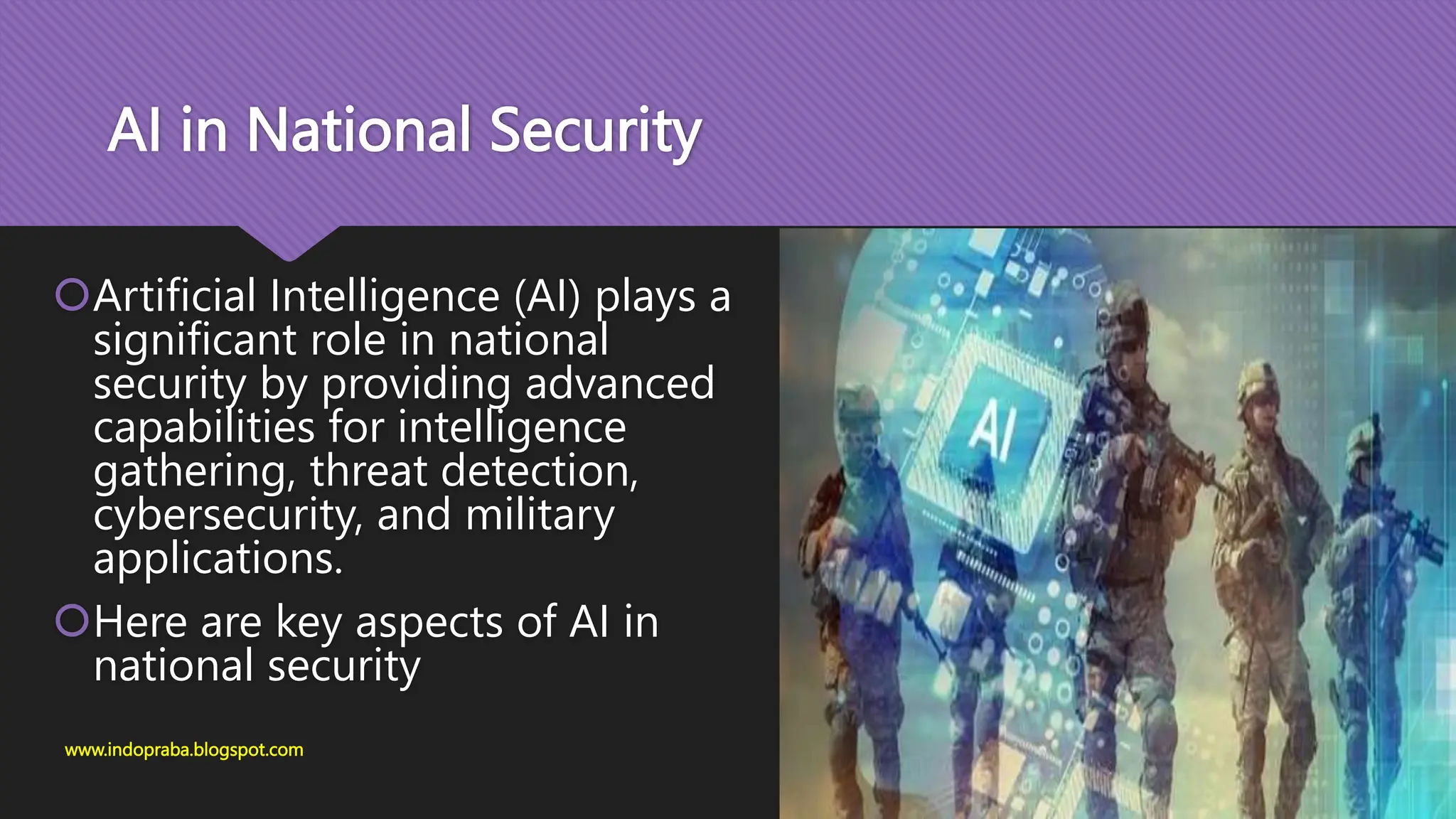 AI in National Security

Artificial Intelligence (AI) plays a significant role in national security by providing advanced capabilities for intelligence gathering, threat detection, cybersecurity, and military applications.

Here are key aspects of AI in national security

www.indopraba.blogspot.com

AI